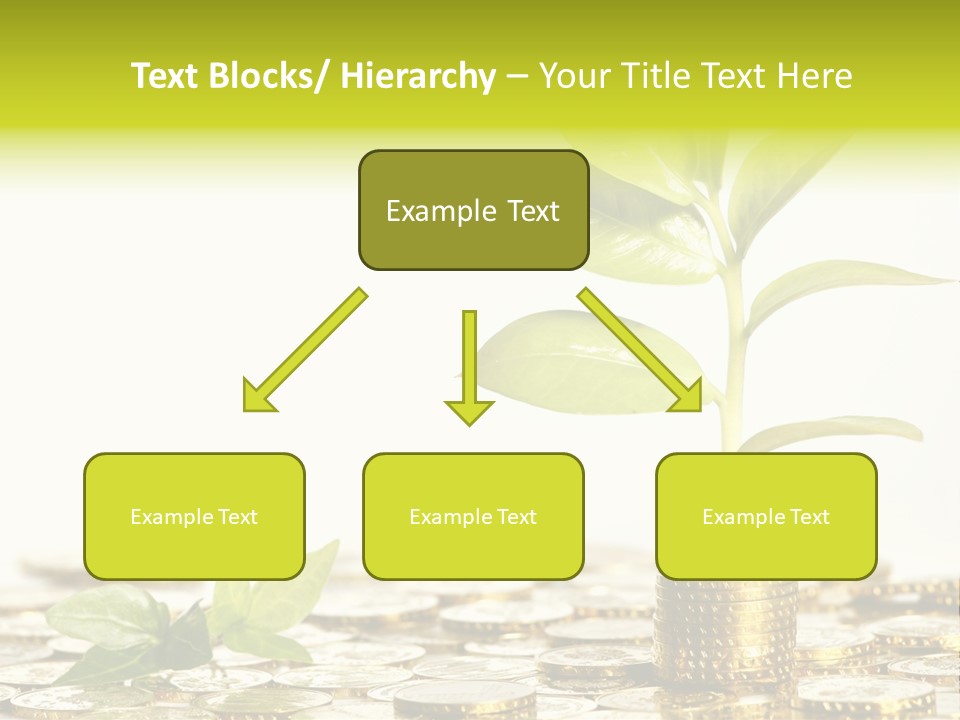 Text Blocks/ Hierarchy – Your Title Text Here

Example Text

Example Text

Example Text

Example Text